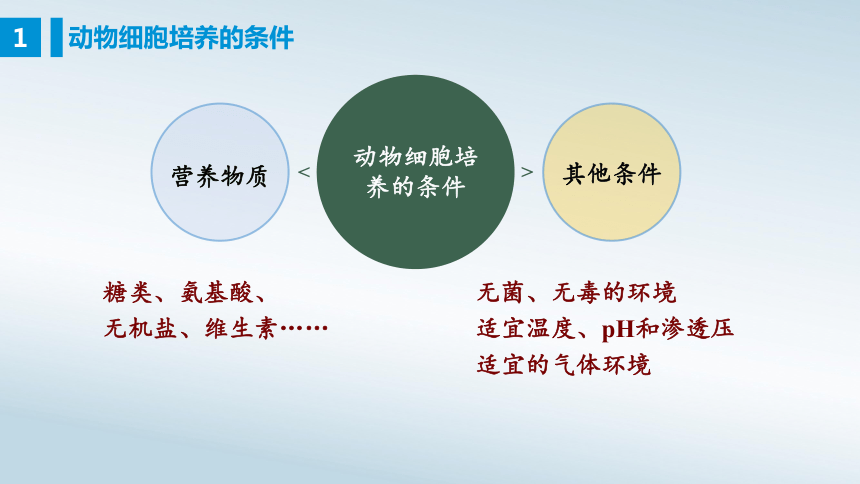 1 动物细胞培养的条件

营养物质 < 动物细胞培养的条件 > 其他条件

糖类、氨基酸、
无机盐、维生素……

无菌、无毒的环境
适宜温度、pH和渗透压
适宜的气体环境